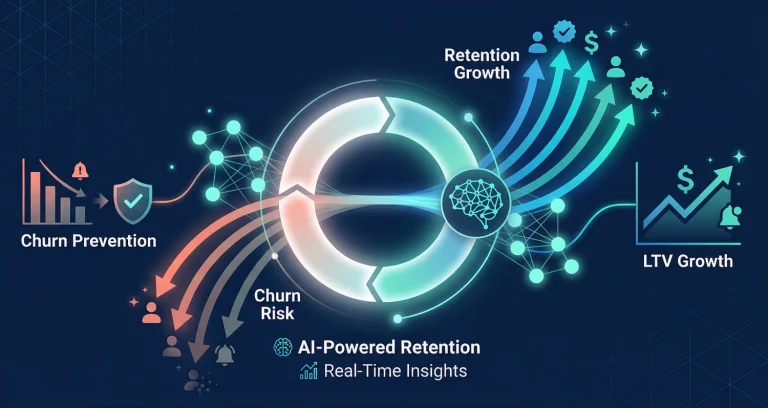 Retention Growth

Churn Prevention

LTV Growth

Churn Risk

AI-Powered Retention

Real-Time Insights